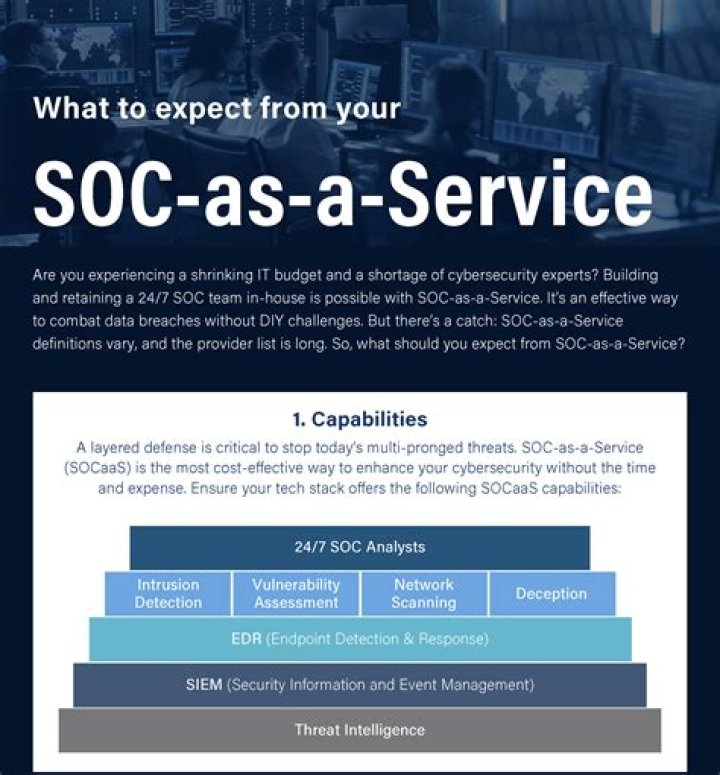 What to expect from your

SOC-as-a-Service

Are you experiencing a shrinking IT budget and a shortage of cybersecurity experts? Building and retaining a 24/7 SOC team in-house is possible with SOC-as-a-Service. It's an effective way to combat data breaches without DIY challenges. But there's a catch: SOC-as-a-Service definitions vary, and the provider list is long. So, what should you expect from SOC-as-a-Service?

1. Capabilities

A layered defense is critical to stop today's multi-pronged threats. SOC-as-a-Service (SOCaaS) is the most cost-effective way to enhance your cybersecurity without the time and expense. Ensure your tech stack offers the following SOCaaS capabilities:

24/7 SOC Analysts

Intrusion Detection

Vulnerability Assessment

Network Scanning

Deception

EDR (Endpoint Detection & Response)

SIEM (Security Information and Event Management)

Threat Intelligence